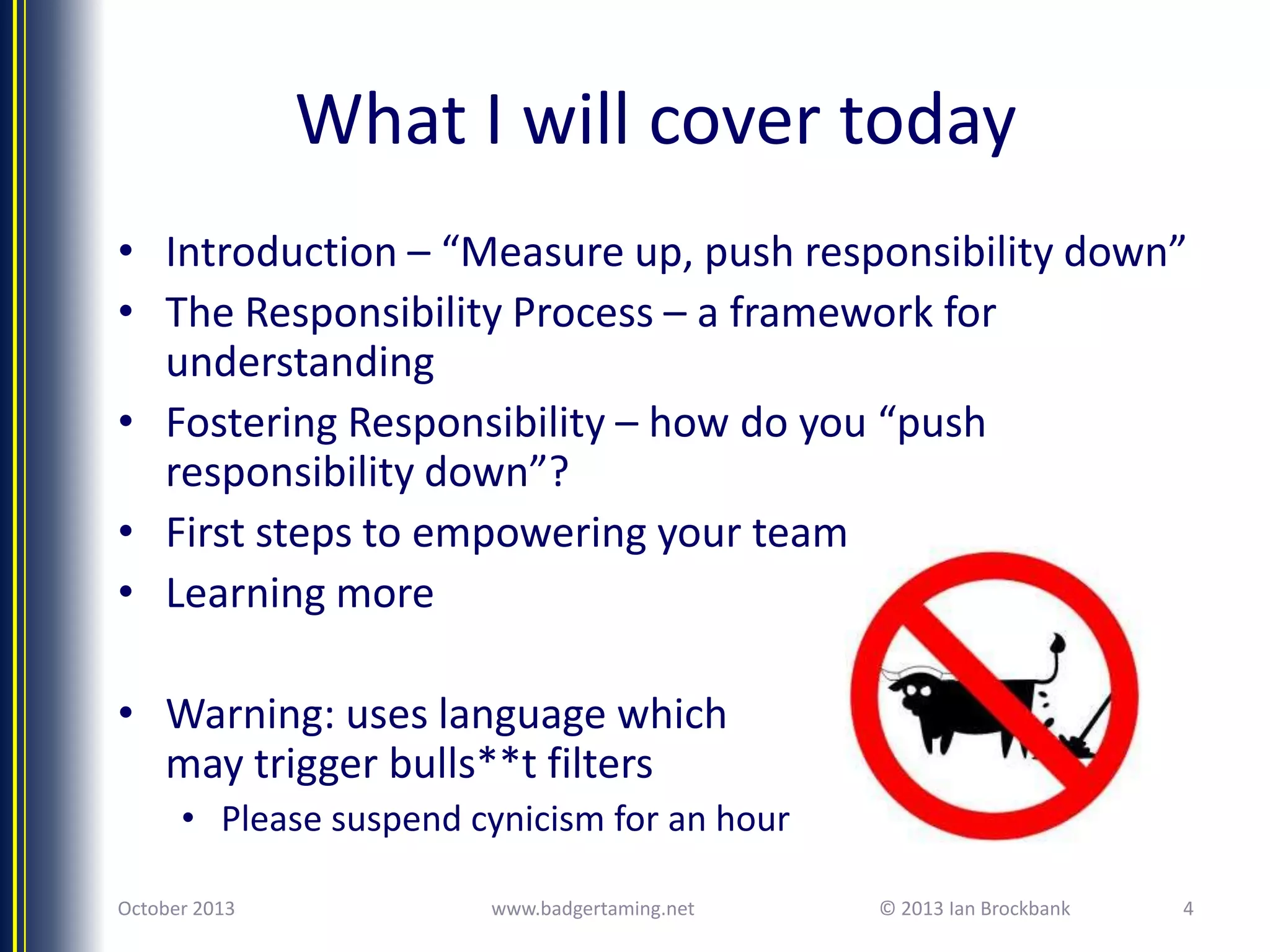 What I will cover today

• Introduction – “Measure up, push responsibility down”
• The Responsibility Process – a framework for understanding
• Fostering Responsibility – how do you “push responsibility down”?
• First steps to empowering your team
• Learning more

• Warning: uses language which may trigger bulls**t filters
  • Please suspend cynicism for an hour

October 2013 www.badgertaming.net © 2013 Ian Brockbank 4